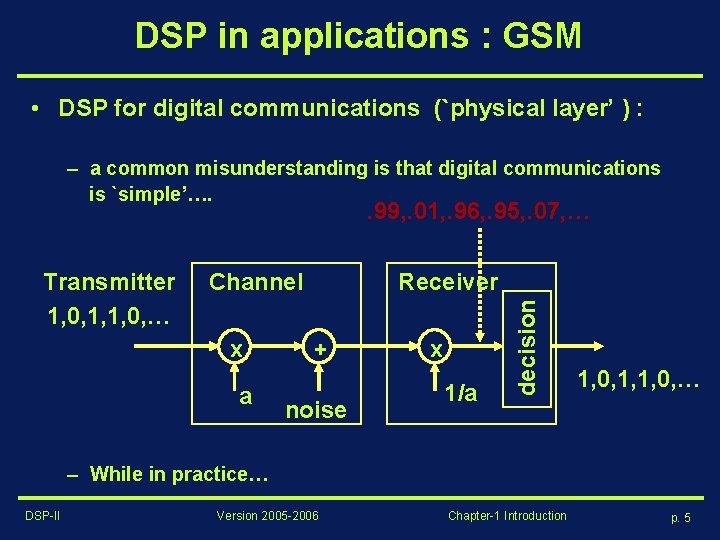 DSP in applications : GSM

• DSP for digital communications (`physical layer' ) :

– a common misunderstanding is that digital communications is `simple'….

.99,.01,.96,.95,.07,…

Transmitter
1,0,1,1,0,…

Channel

x

+

a

noise

Receiver

x

1/a

decision

1,0,1,1,0,…

– While in practice…

DSP-II

Version 2005-2006

Chapter-1 Introduction

p. 5